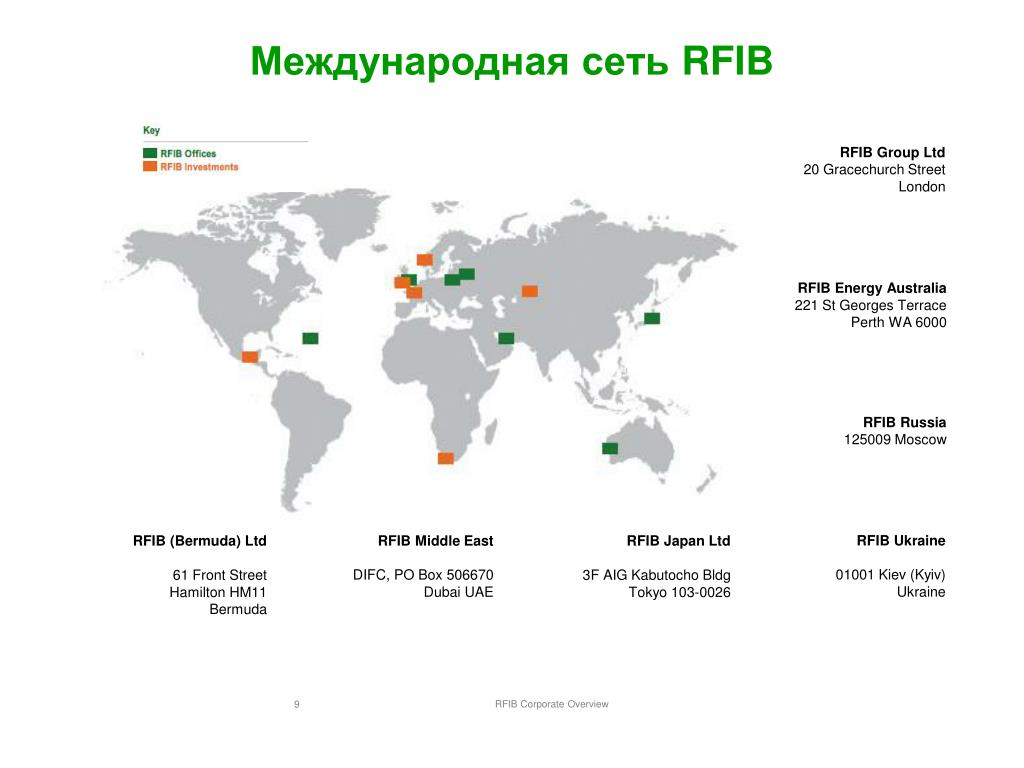 Международная сеть RFIB

Key
RFIB Offices
RFIB Investments

RFIB Group Ltd
20 Gracechurch Street
London

RFIB Energy Australia
221 St Georges Terrace
Perth WA 6000

RFIB Russia
125009 Moscow

RFIB (Bermuda) Ltd

61 Front Street
Hamilton HM11
Bermuda

RFIB Middle East

DIFC, PO Box 506670
Dubai UAE

RFIB Japan Ltd

3F AIG Kabutocho Bldg
Tokyo 103-0026

RFIB Ukraine

01001 Kiev (Kyiv)
Ukraine

9

RFIB Corporate Overview